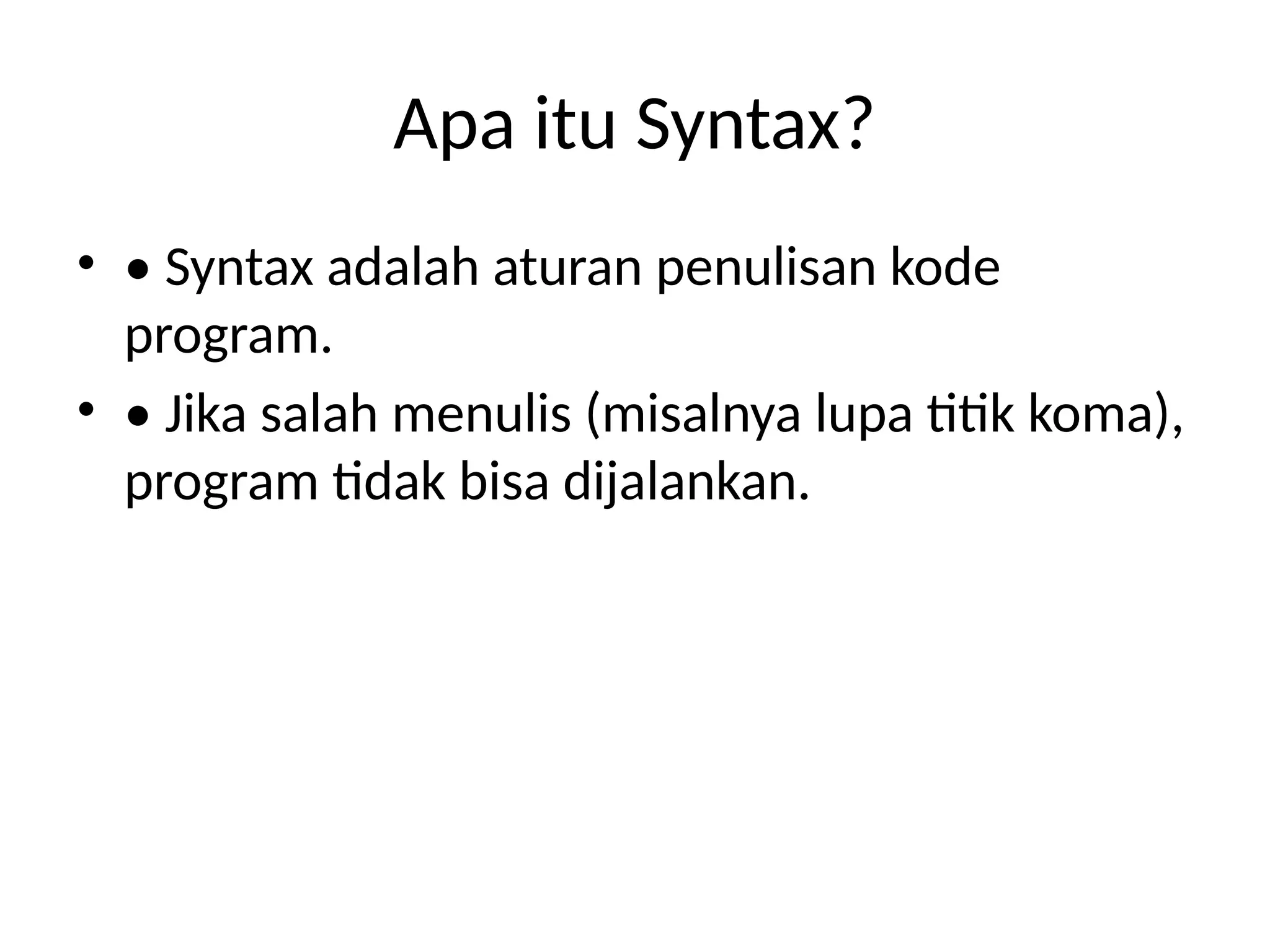 Apa itu Syntax?

• • Syntax adalah aturan penulisan kode program.
• • Jika salah menulis (misalnya lupa titik koma), program tidak bisa dijalankan.